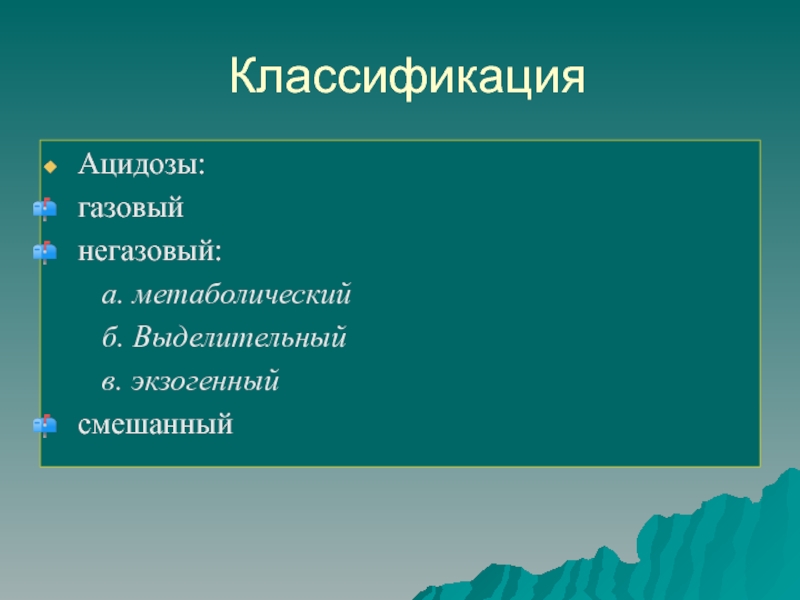 Классификация

Ацидозы:

газовый

негазовый:

а. метаболический

б. Выделительный

в. экзогенный

смешанный